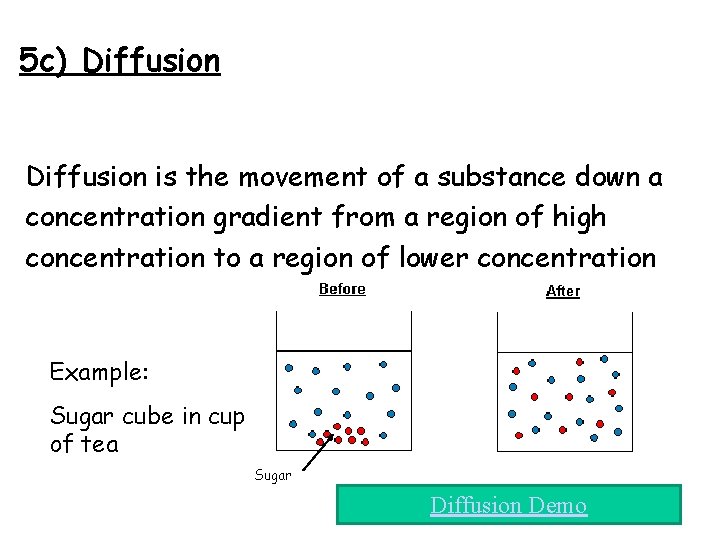 5c) Diffusion

Diffusion is the movement of a substance down a concentration gradient from a region of high concentration to a region of lower concentration

Before

After

Example:

Sugar cube in cup of tea

Sugar

Diffusion Demo